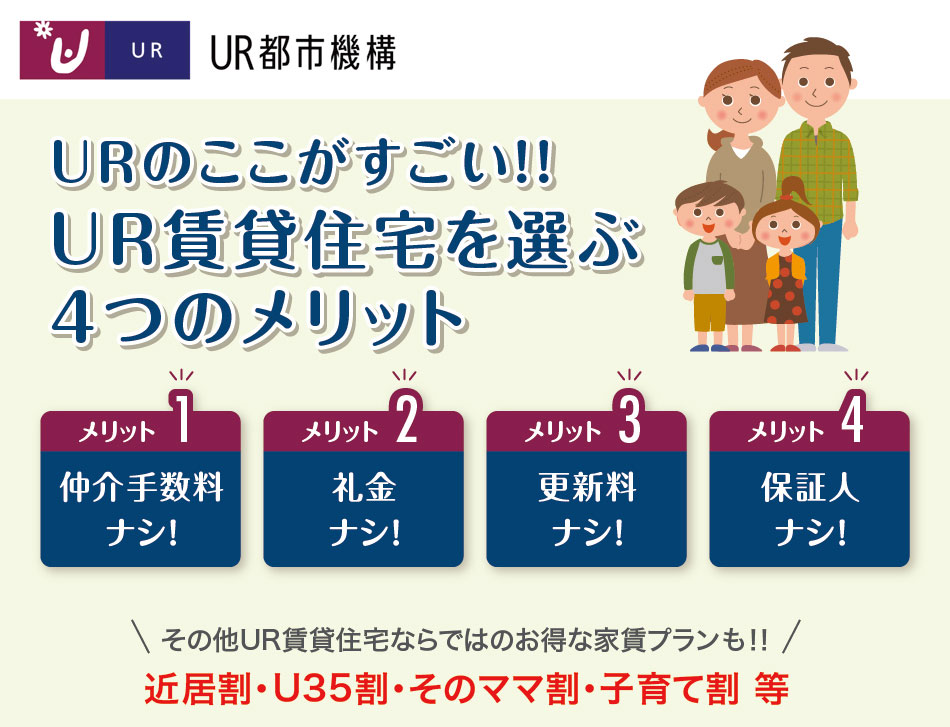 UR UR都市機構

URのここがすごい!!
UR賃貸住宅を選ぶ
4つのメリット

メリット 1
仲介手数料
ナシ!

メリット 2
礼金
ナシ!

メリット 3
更新料
ナシ!

メリット 4
保証人
ナシ!

＼ その他UR賃貸住宅ならではのお得な家賃プランも!! ／
近居割・U35割・そのママ割・子育て割 等